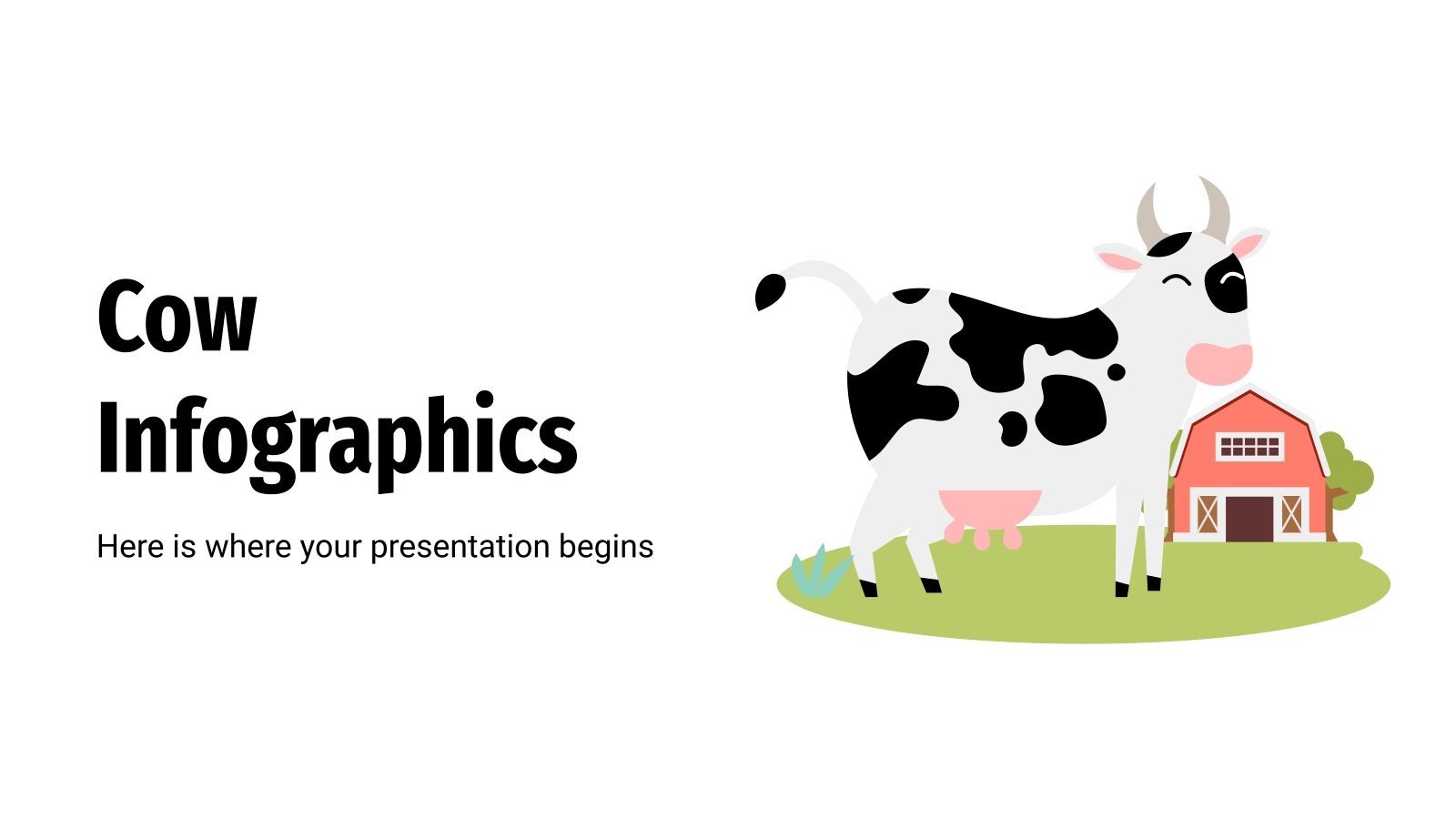 Cow Infographics

Here is where your presentation begins